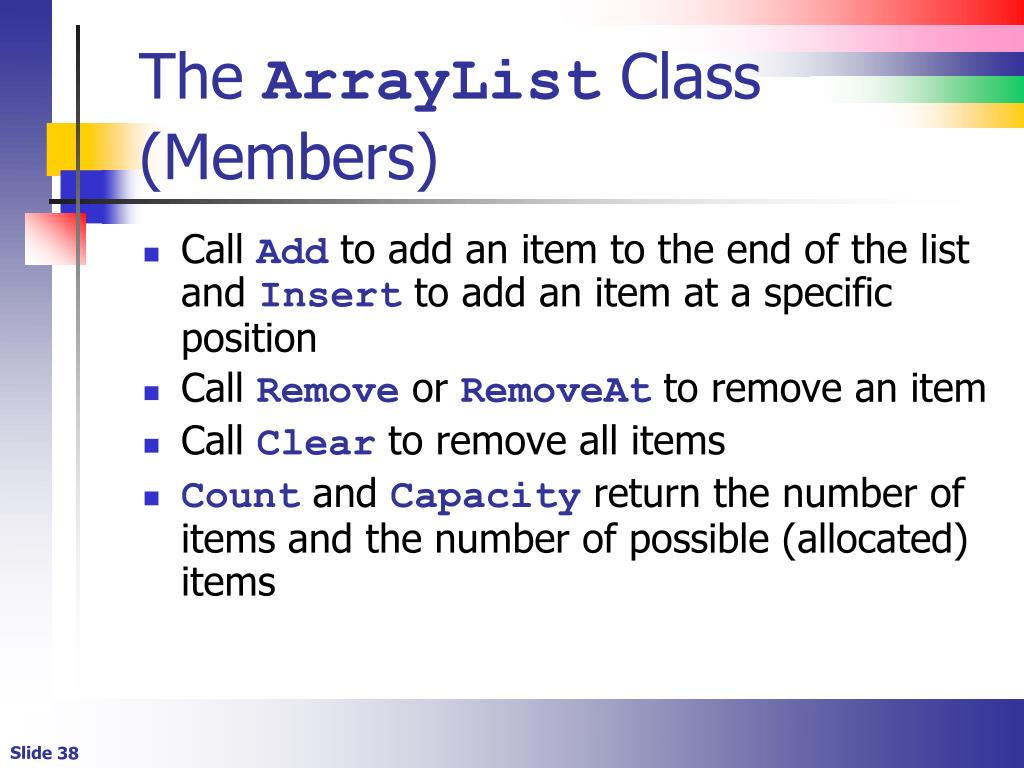 The ArrayList Class (Members)

- Call Add to add an item to the end of the list and Insert to add an item at a specific position
- Call Remove or RemoveAt to remove an item
- Call Clear to remove all items
- Count and Capacity return the number of items and the number of possible (allocated) items

Slide 38